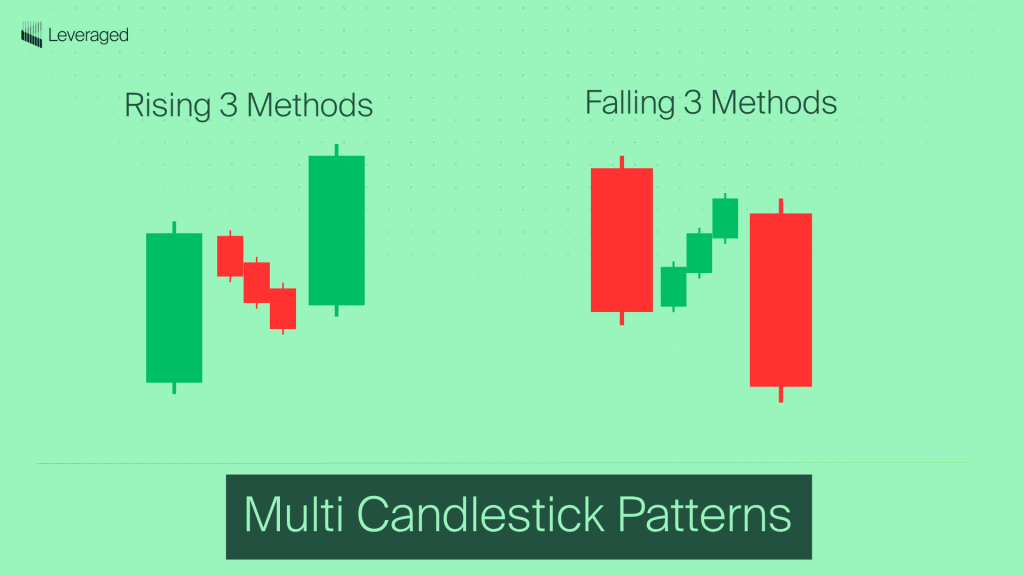 Leveraged

Rising 3 Methods

Falling 3 Methods

Multi Candlestick Patterns